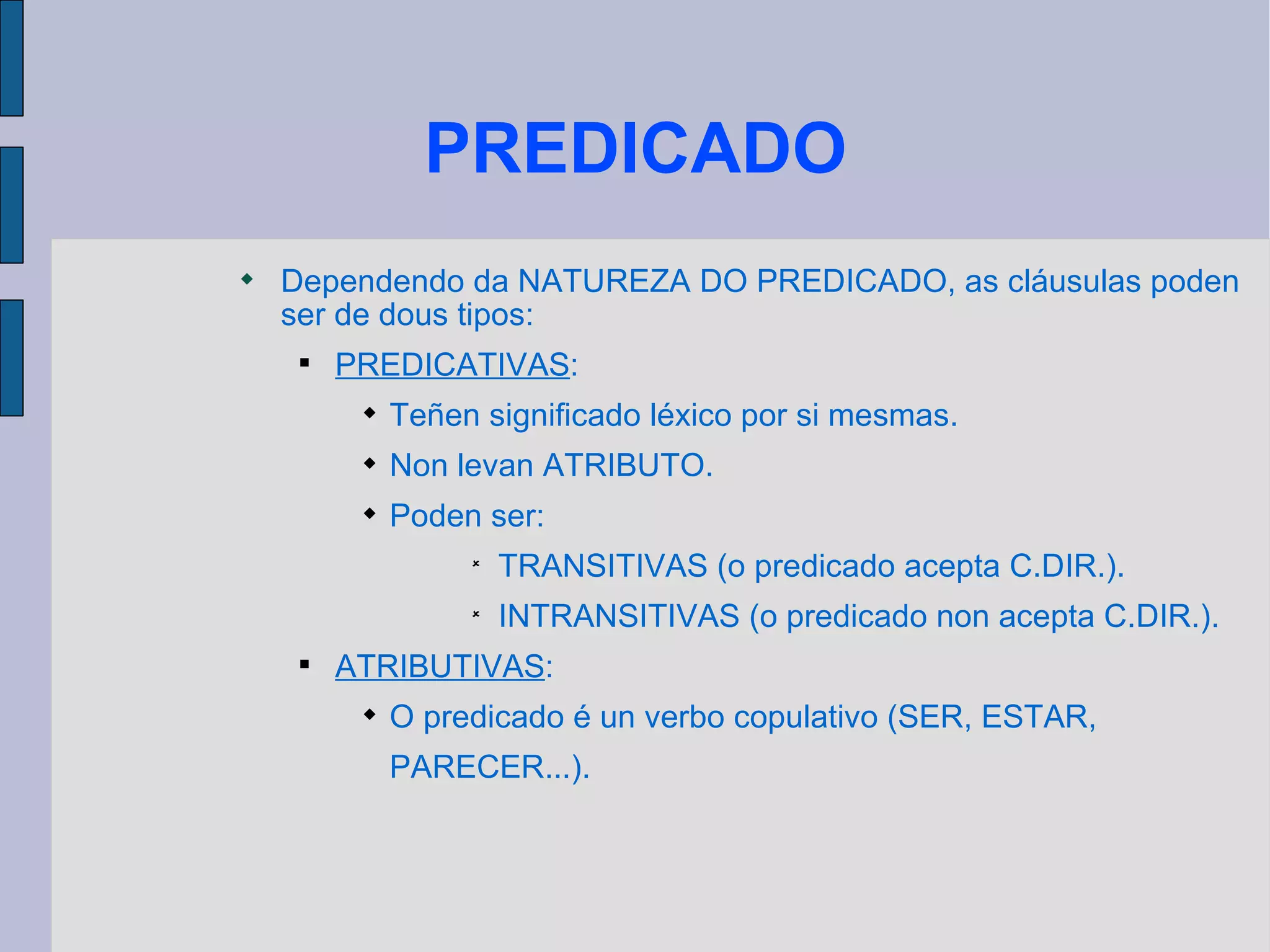 PREDICADO

Dependendo da NATUREZA DO PREDICADO, as cláusulas poden ser de dous tipos:

PREDICATIVAS:

Teñen significado léxico por si mesmas.

Non levan ATRIBUTO.

Poden ser:

TRANSITIVAS (o predicado acepta C.DIR.).

INTRANSITIVAS (o predicado non acepta C.DIR.).

ATRIBUTIVAS:

O predicado é un verbo copulativo (SER, ESTAR, PARECER...).